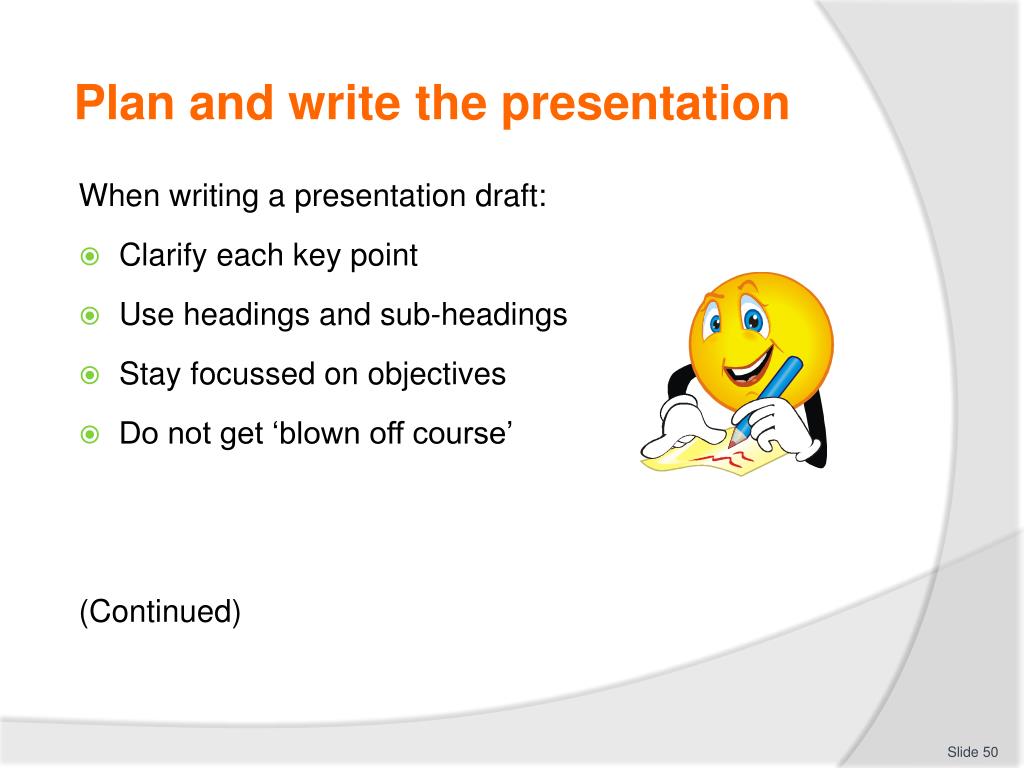 Plan and write the presentation

When writing a presentation draft:

Clarify each key point

Use headings and sub-headings

Stay focussed on objectives

Do not get ‘blown off course’

(Continued)

Slide 50